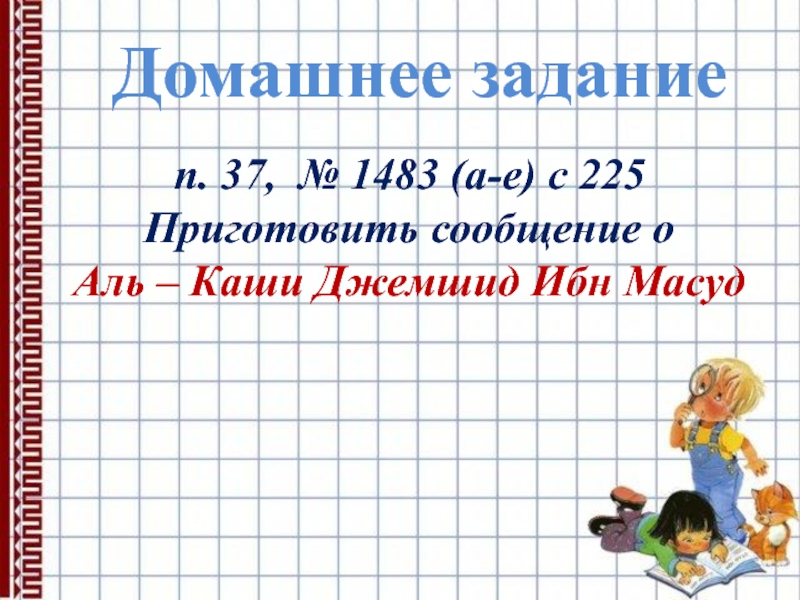 Домашнее задание

п. 37, № 1483 (а-е) с 225
Приготовить сообщение о
Аль – Каши Джемшид Ибн Масуд